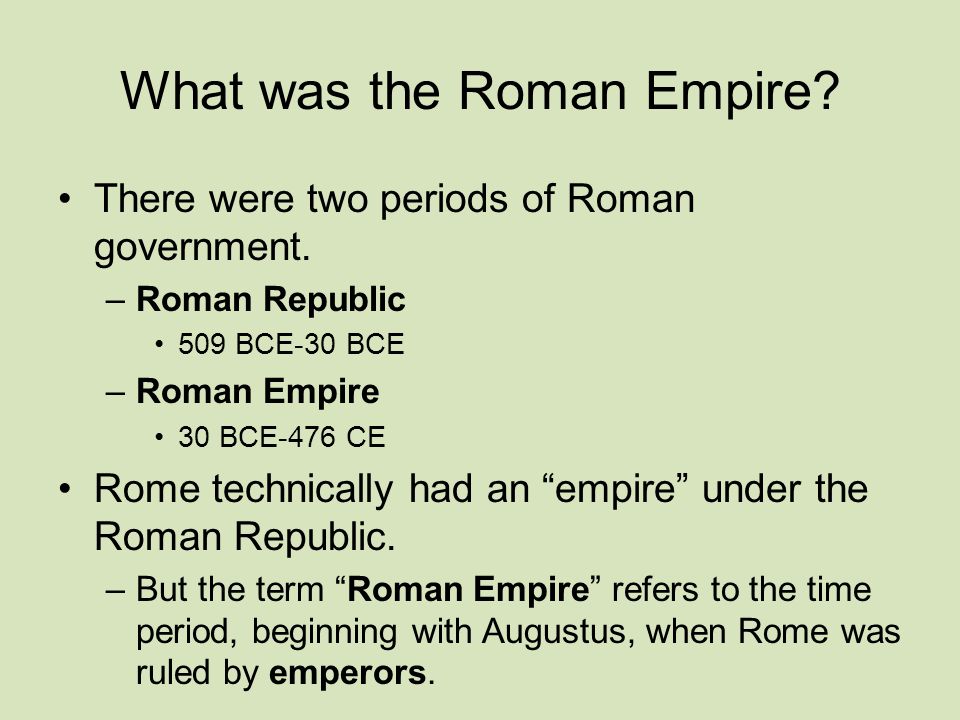 What was the Roman Empire?

• There were two periods of Roman government.
– Roman Republic
• 509 BCE-30 BCE
– Roman Empire
• 30 BCE-476 CE

• Rome technically had an “empire” under the Roman Republic.
– But the term “Roman Empire” refers to the time period, beginning with Augustus, when Rome was ruled by emperors.